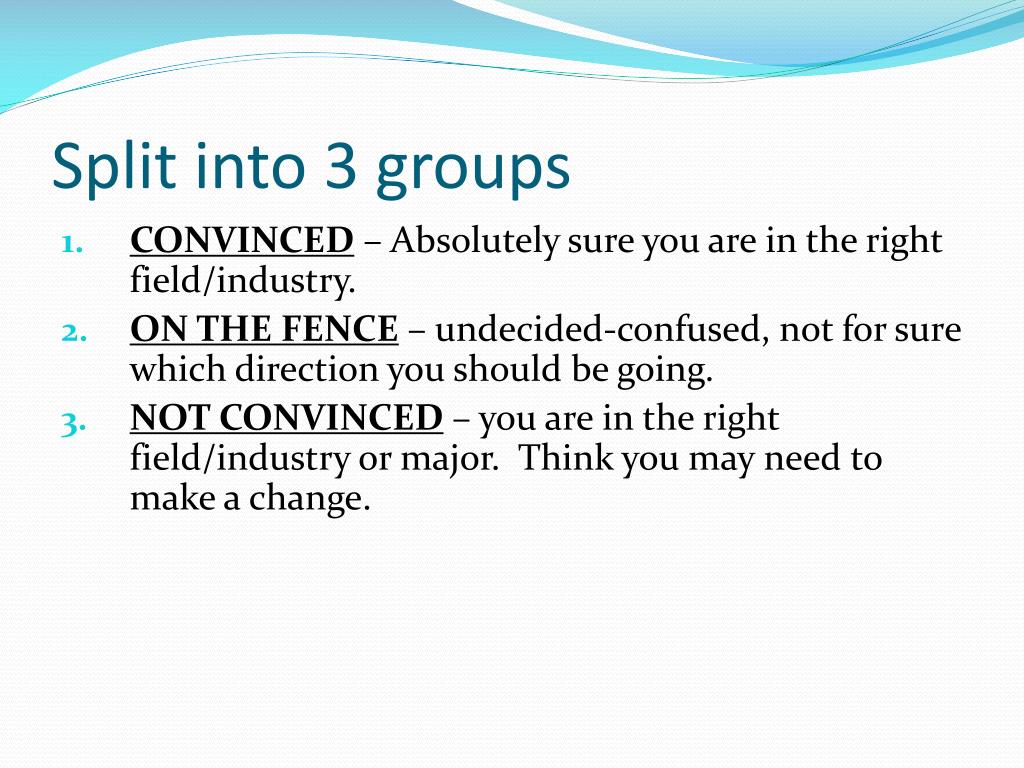 Split into 3 groups

1. CONVINCED – Absolutely sure you are in the right field/industry.
2. ON THE FENCE – undecided-confused, not for sure which direction you should be going.
3. NOT CONVINCED – you are in the right field/industry or major.  Think you may need to make a change.